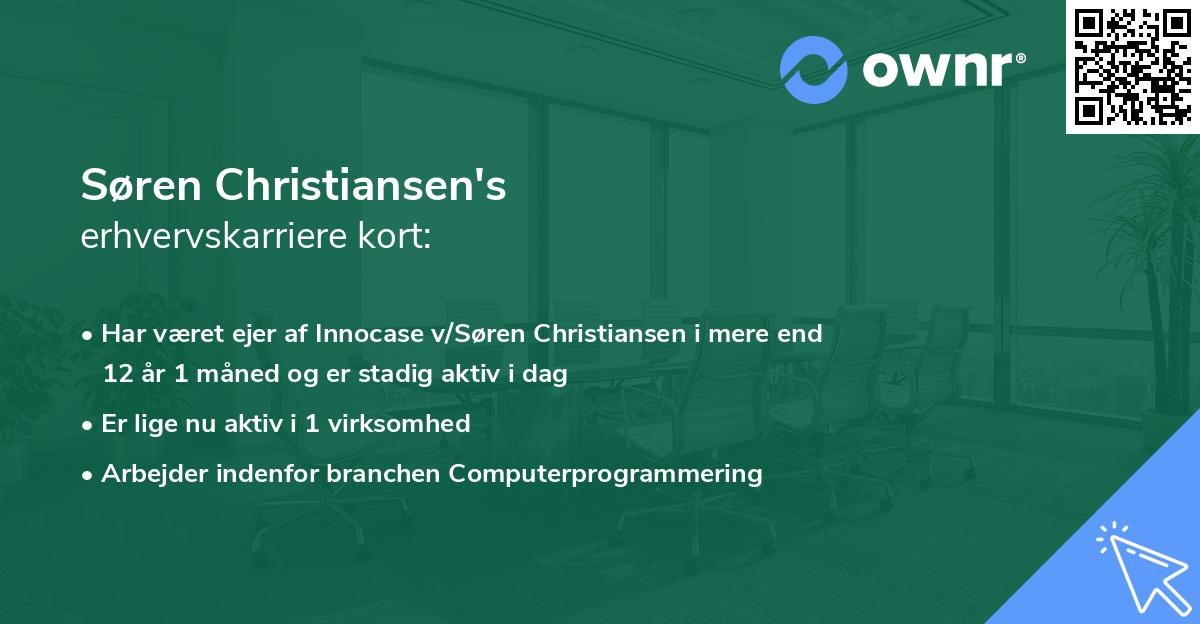 ownr®

Søren Christiansen's
erhvervskarriere kort:

• Har været ejer af Innocase v/Søren Christiansen i mere end 12 år 1 måned og er stadig aktiv i dag

• Er lige nu aktiv i 1 virksomhed

• Arbejder indenfor branchen Computerprogrammering